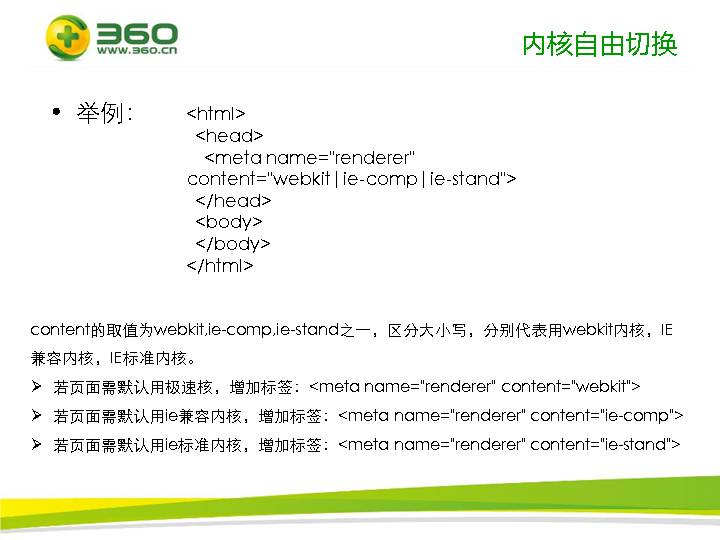 360
WWW.360.cn

内核自由切换

• 举例:
<html>
<head>
<meta name="renderer" content="webkit|ie-comp|ie-stand">
</head>
<body>
</body>
</html>

content的取值为webkit,ie-comp,ie-stand之一，区分大小写，分别代表用webkit内核，IE兼容内核，IE标准内核。

➢ 若页面需默认用极速核，增加标签：<meta name="renderer" content="webkit">

➢ 若页面需默认用ie兼容内核，增加标签：<meta name="renderer" content="ie-comp">

➢ 若页面需默认用ie标准内核，增加标签：<meta name="renderer" content="ie-stand">